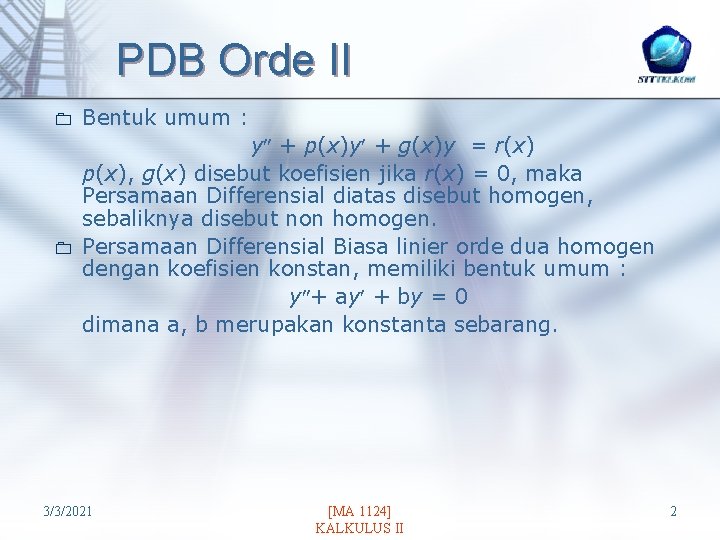 PDB Orde II

STTTELKOM

Bentuk umum :

$y'' + p(x)y' + g(x)y = r(x)$

$p(x)$, $g(x)$ disebut koefisien jika $r(x) = 0$, maka Persamaan Differensial diatas disebut homogen, sebaliknya disebut non homogen.

Persamaan Differensial Biasa linier orde dua homogen dengan koefisien konstan, memiliki bentuk umum :

$y'' + ay' + by = 0$

dimana a, b merupakan konstanta sebarang.

3/3/2021

[MA 1124]
KALKULUS II

2